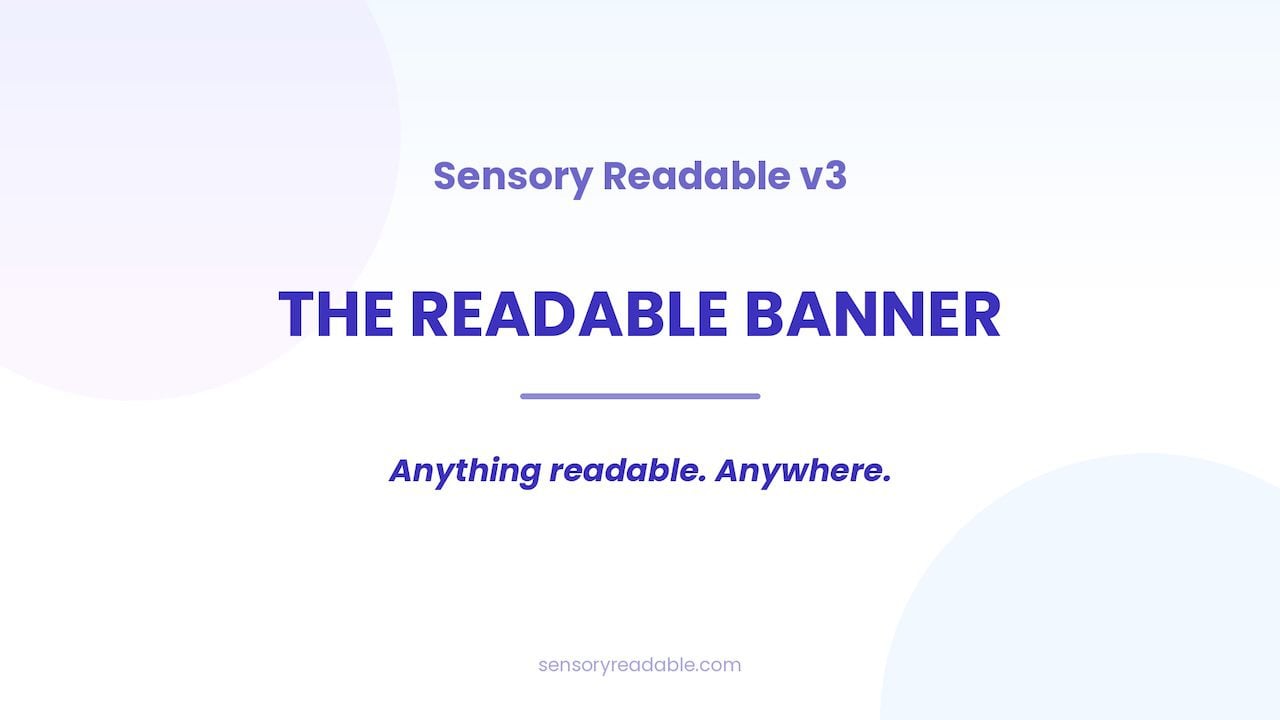 Sensory Readable v3

THE READABLE BANNER

Anything readable. Anywhere.

sensoryreadable.com